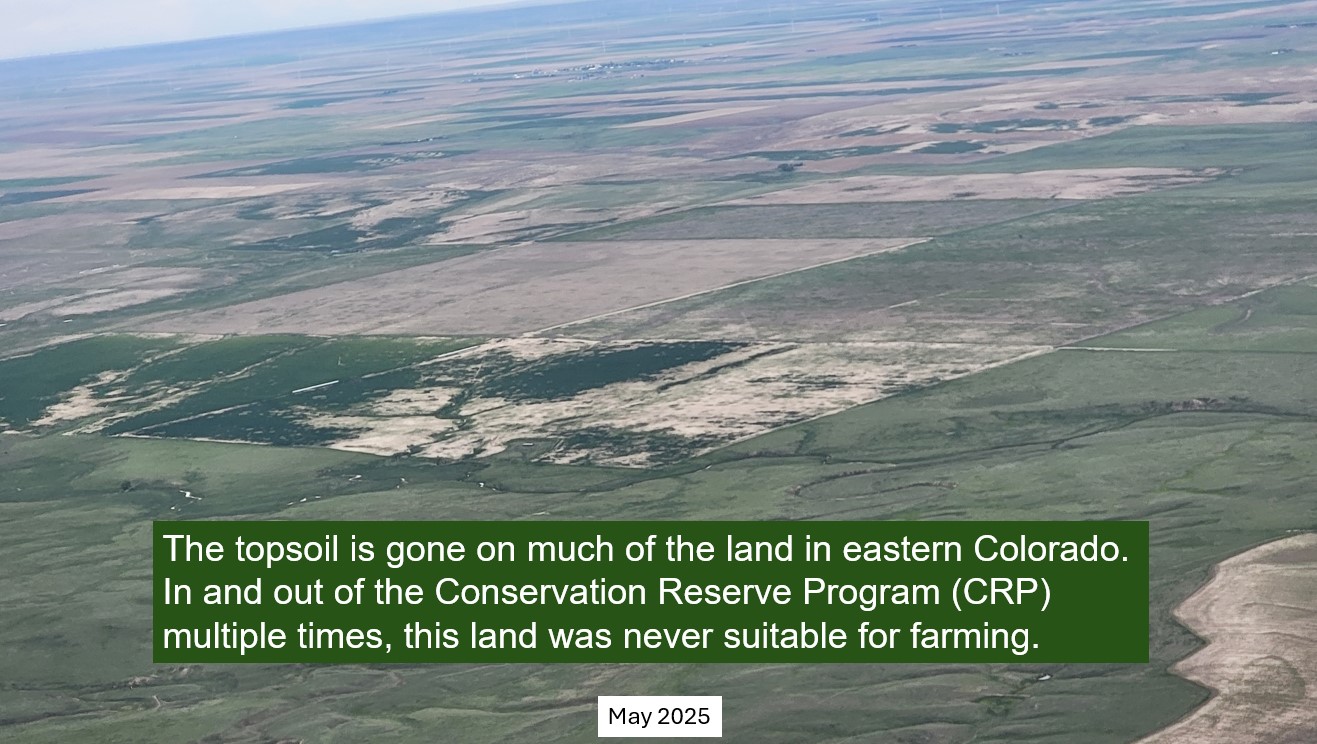 The topsoil is gone on much of the land in eastern Colorado. In and out of the Conservation Reserve Program (CRP) multiple times, this land was never suitable for farming.

May 2025